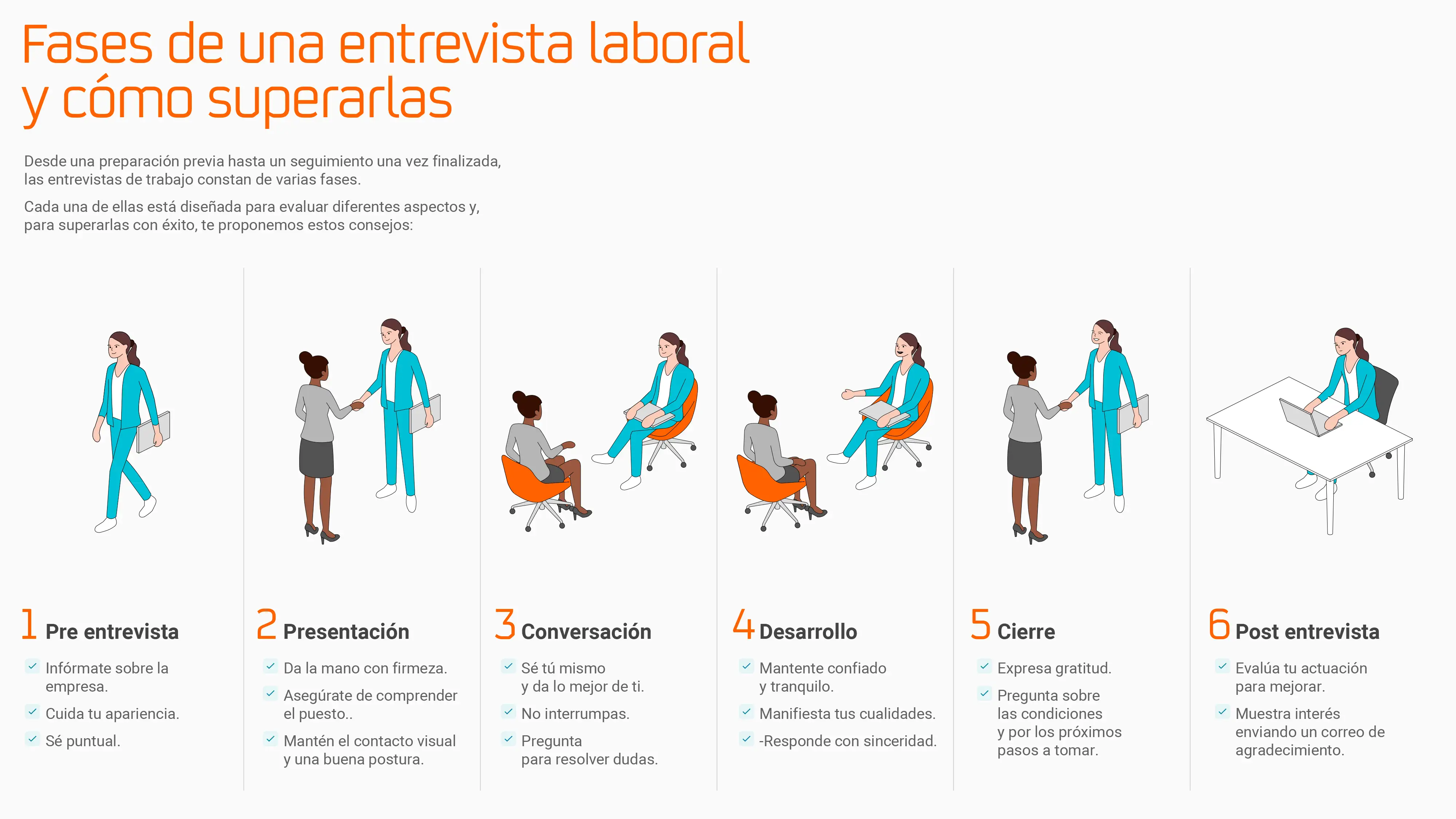 Fases de una entrevista laboral y cómo superarlas

Desde una preparación previa hasta un seguimiento una vez finalizada, las entrevistas de trabajo constan de varias fases.

Cada una de ellas está diseñada para evaluar diferentes aspectos y, para superarlas con éxito, te proponemos estos consejos:

1 Pre entrevista
Infórmate sobre la empresa.
Cuida tu apariencia.
Sé puntual.

2 Presentación
Da la mano con firmeza.
Asegúrate de comprender el puesto..
Mantén el contacto visual y una buena postura.

3 Conversación
Sé tú mismo y da lo mejor de ti.
No interrumpas.
Pregunta para resolver dudas.

4 Desarrollo
Mantente confiado y tranquilo.
Manifiesta tus cualidades.
-Responde con sinceridad.

5 Cierre
Expresa gratitud.
Pregunta sobre las condiciones y por los próximos pasos a tomar.

6 Post entrevista
Evalúa tu actuación para mejorar.
Muestra interés enviando un correo de agradecimiento.